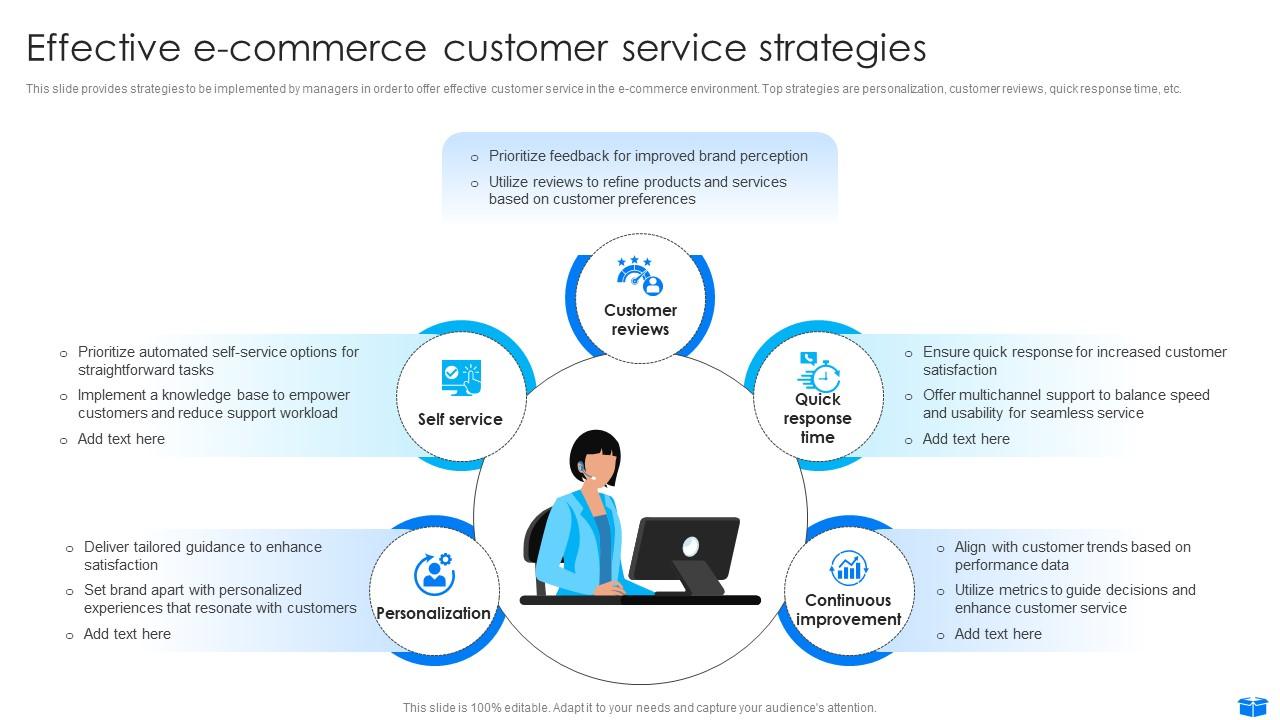 Effective e-commerce customer service strategies

This slide provides strategies to be implemented by managers in order to offer effective customer service in the e-commerce environment. Top strategies are personalization, customer reviews, quick response time, etc.

o Prioritize feedback for improved brand perception
o Utilize reviews to refine products and services based on customer preferences

Customer reviews

o Prioritize automated self-service options for straightforward tasks
o Implement a knowledge base to empower customers and reduce support workload
o Add text here

Self service

Quick response time

o Ensure quick response for increased customer satisfaction
o Offer multichannel support to balance speed and usability for seamless service
o Add text here

o Deliver tailored guidance to enhance satisfaction
o Set brand apart with personalized experiences that resonate with customers
o Add text here

Personalization

Continuous improvement

o Align with customer trends based on performance data
o Utilize metrics to guide decisions and enhance customer service
o Add text here

This slide is 100% editable. Adapt it to your needs and capture your audience's attention.